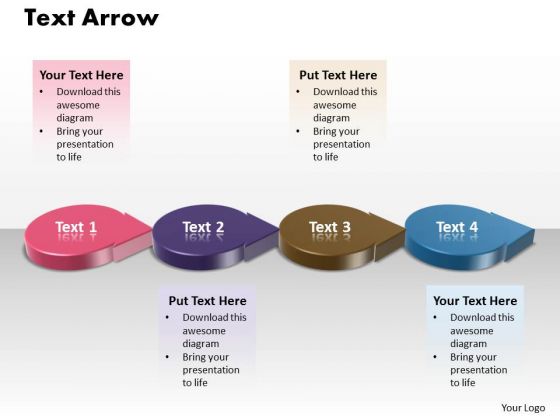 Text Arrow

Your Text Here
• Download this awesome diagram
• Bring your presentation to life

Put Text Here
• Download this awesome diagram
• Bring your presentation to life

Text 1

Text 2

Text 3

Text 4

Put Text Here
• Download this awesome diagram
• Bring your presentation to life

Your Text Here
• Download this awesome diagram
• Bring your presentation to life

Your Logo